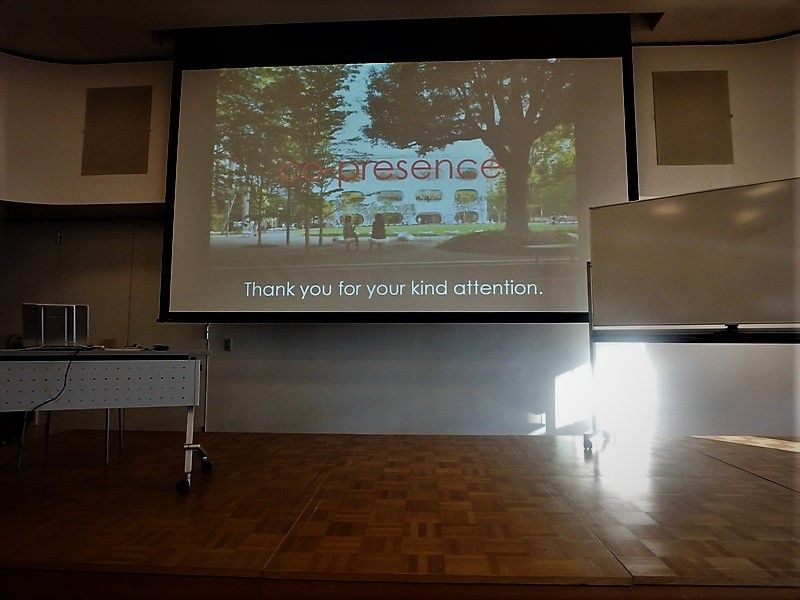 co-presence

Thank you for your kind attention.